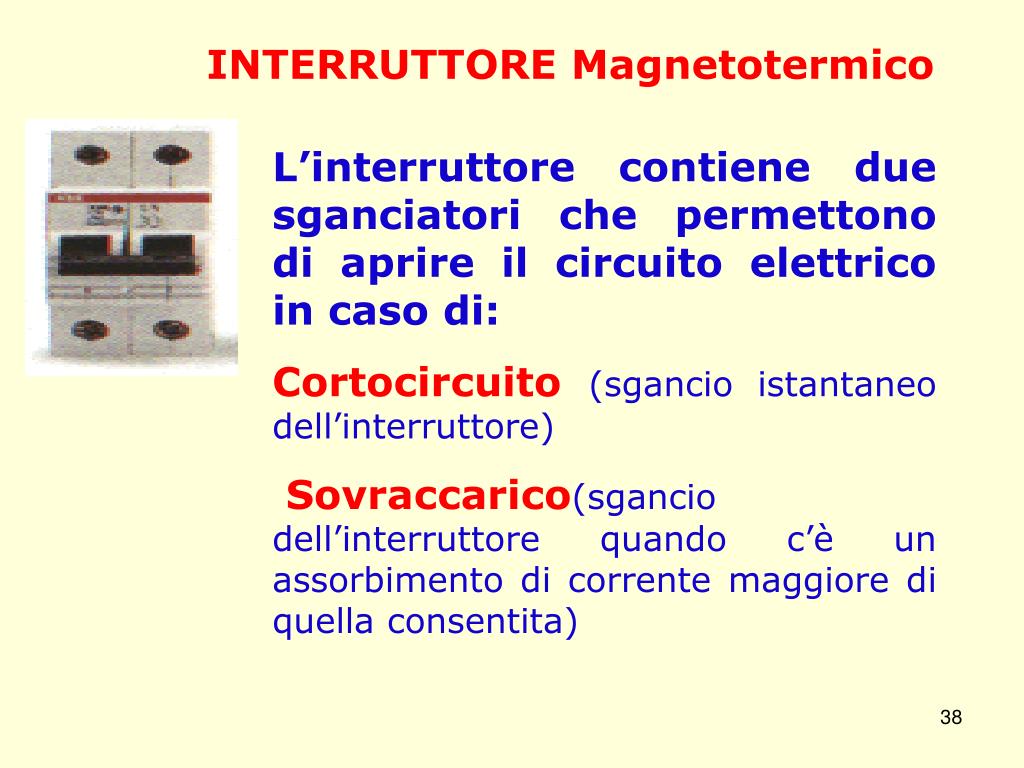 INTERRUTTORE Magnetotermico

L’interruttore contiene due sganciatori che permettono di aprire il circuito elettrico in caso di:

Cortocircuito (sgancio istantaneo dell’interruttore)

Sovraccarico(sgancio dell’interruttore quando c’è un assorbimento di corrente maggiore di quella consentita)

38